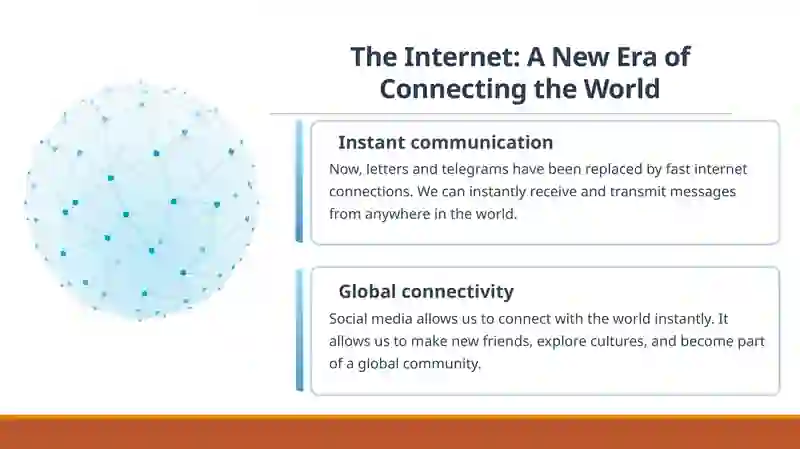 The Internet: A New Era of Connecting the World

Instant communication

Now, letters and telegrams have been replaced by fast internet connections. We can instantly receive and transmit messages from anywhere in the world.

Global connectivity

Social media allows us to connect with the world instantly. It allows us to make new friends, explore cultures, and become part of a global community.